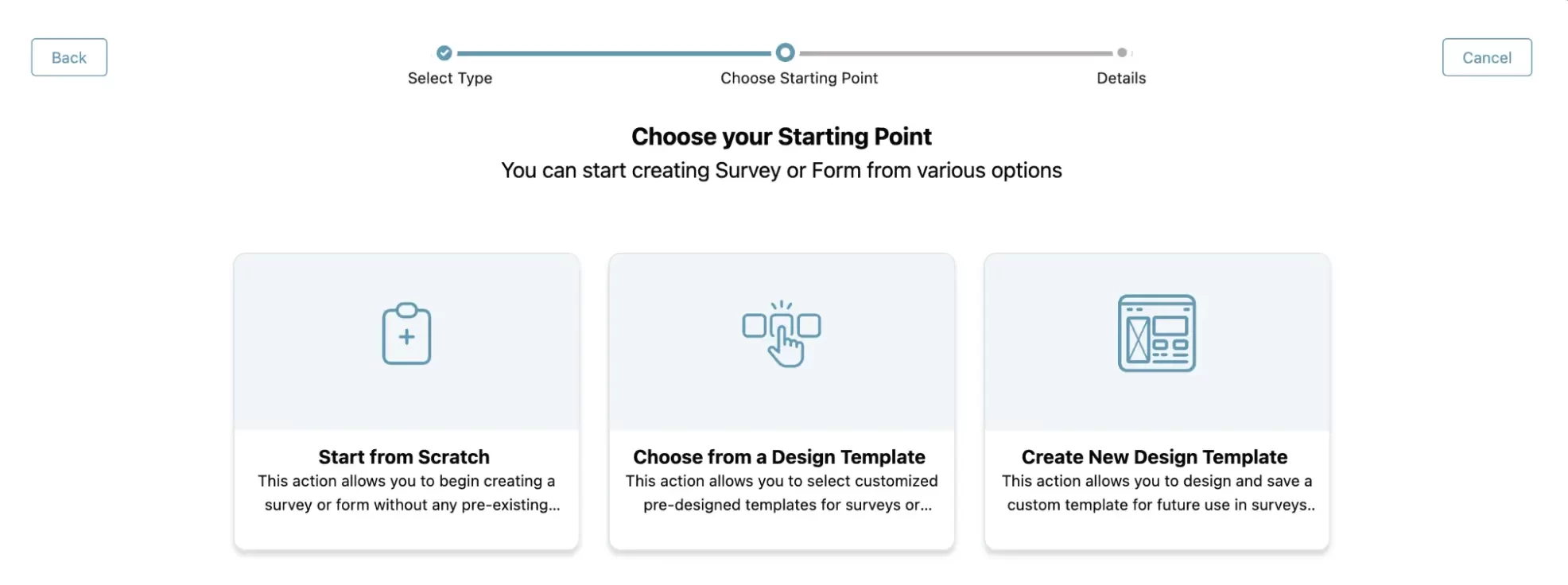 Back

Select Type

Choose Starting Point

Details

Cancel

Choose your Starting Point

You can start creating Survey or Form from various options

Start from Scratch

This action allows you to begin creating a survey or form without any pre-existing...

Choose from a Design Template

This action allows you to select customized pre-designed templates for surveys or...

Create New Design Template

This action allows you to design and save a custom template for future use in surveys..